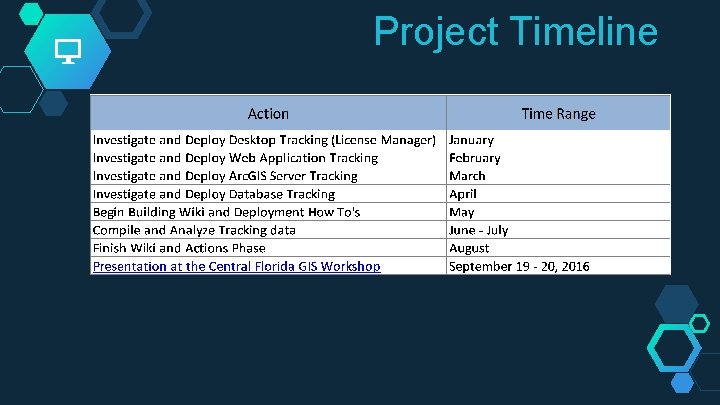 Project Timeline

| Action | Time Range |
|---|---|
| Investigate and Deploy Desktop Tracking (License Manager) | January |
| Investigate and Deploy Web Application Tracking | February |
| Investigate and Deploy ArcGIS Server Tracking | March |
| Investigate and Deploy Database Tracking | April |
| Begin Building Wiki and Deployment How To's | May |
| Compile and Analyze Tracking data | June - July |
| Finish Wiki and Actions Phase | August |
| Presentation at the Central Florida GIS Workshop | September 19 - 20, 2016 |